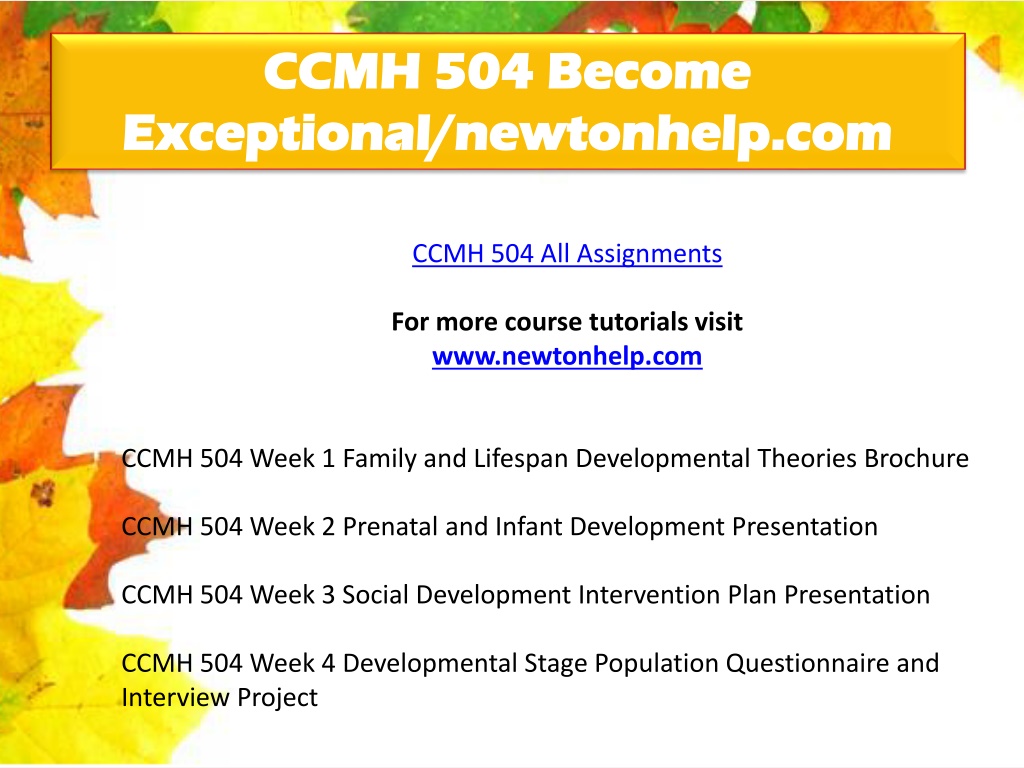 CCMH 504 Become Exceptional/newtonhelp.com

CCMH 504 All Assignments

For more course tutorials visit
www.newtonhelp.com

CCMH 504 Week 1 Family and Lifespan Developmental Theories Brochure

CCMH 504 Week 2 Prenatal and Infant Development Presentation

CCMH 504 Week 3 Social Development Intervention Plan Presentation

CCMH 504 Week 4 Developmental Stage Population Questionnaire and Interview Project